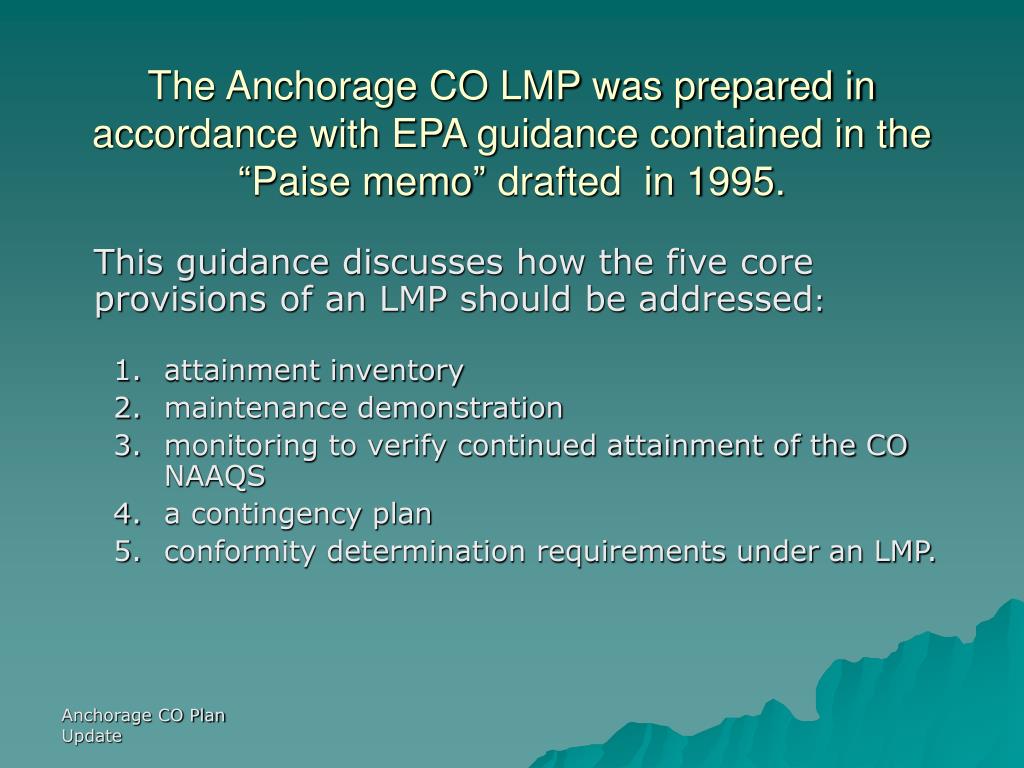 The Anchorage CO LMP was prepared in accordance with EPA guidance contained in the “Paise memo” drafted in 1995.

This guidance discusses how the five core provisions of an LMP should be addressed:

1. attainment inventory
2. maintenance demonstration
3. monitoring to verify continued attainment of the CO NAAQS
4. a contingency plan
5. conformity determination requirements under an LMP.

Anchorage CO Plan Update